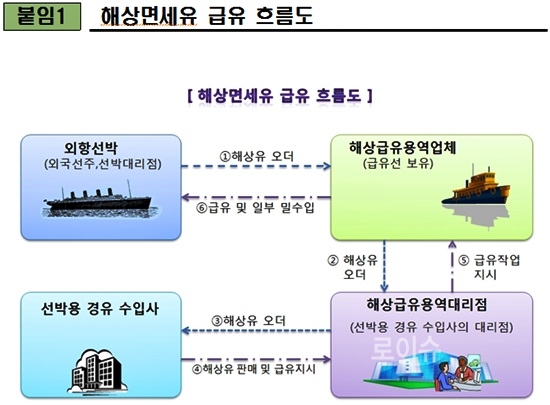 붙임1 해상면세유 급유 흐름도

[ 해상면세유 급유 흐름도 ]

외항선박
(외국선주,선박대리점)

①해상유 오더

⑥급유 및 일부 밀수입

해상급유용역업체
(급유선 보유)

② 해상유 오더

⑤ 급유작업 지시

선박용 경유 수입사

③해상유 오더

④해상유 판매 및 급유지시

해상급유용역대리점
(선박용 경유 수입사의 대리점)

로이슈